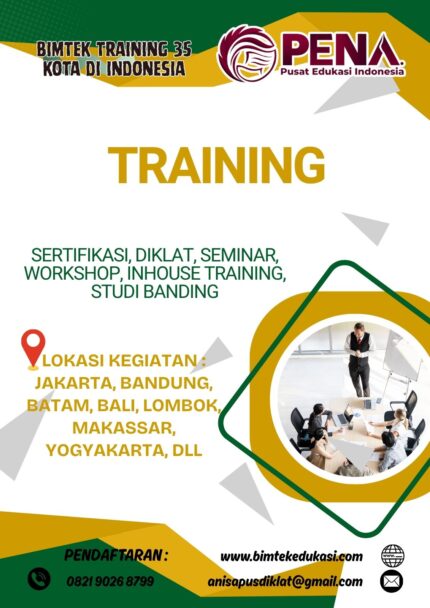 BIMTEK TRAINING 35 KOTA DI INDONESIA

PENA
Pusat Edukasi Indonesia

TRAINING

SERTIFIKASI, DIKLAT, SEMINAR, WORKSHOP, INHOUSE TRAINING, STUDI BANDING

LOKASI KEGIATAN : JAKARTA, BANDUNG, BATAM, BALI, LOMBOK, MAKASSAR, YOGYAKARTA, DLL

PENDAFTARAN :
0821 9026 8799

www.bimtekedukasi.com
anisapusdiklat@gmail.com